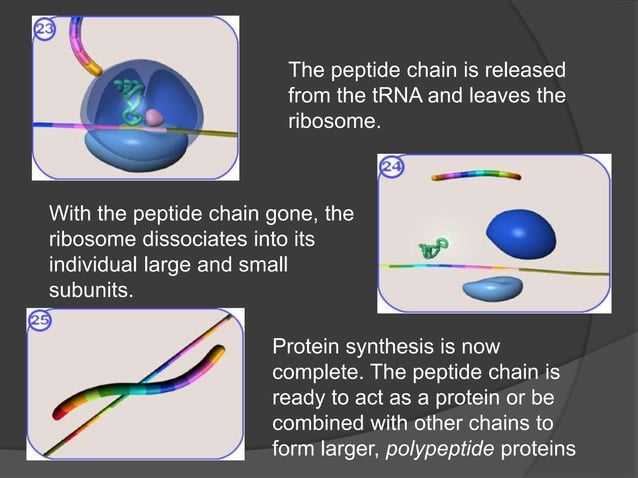 23

The peptide chain is released from the tRNA and leaves the ribosome.

24

With the peptide chain gone, the ribosome dissociates into its individual large and small subunits.

25

Protein synthesis is now complete. The peptide chain is ready to act as a protein or be combined with other chains to form larger, polypeptide proteins